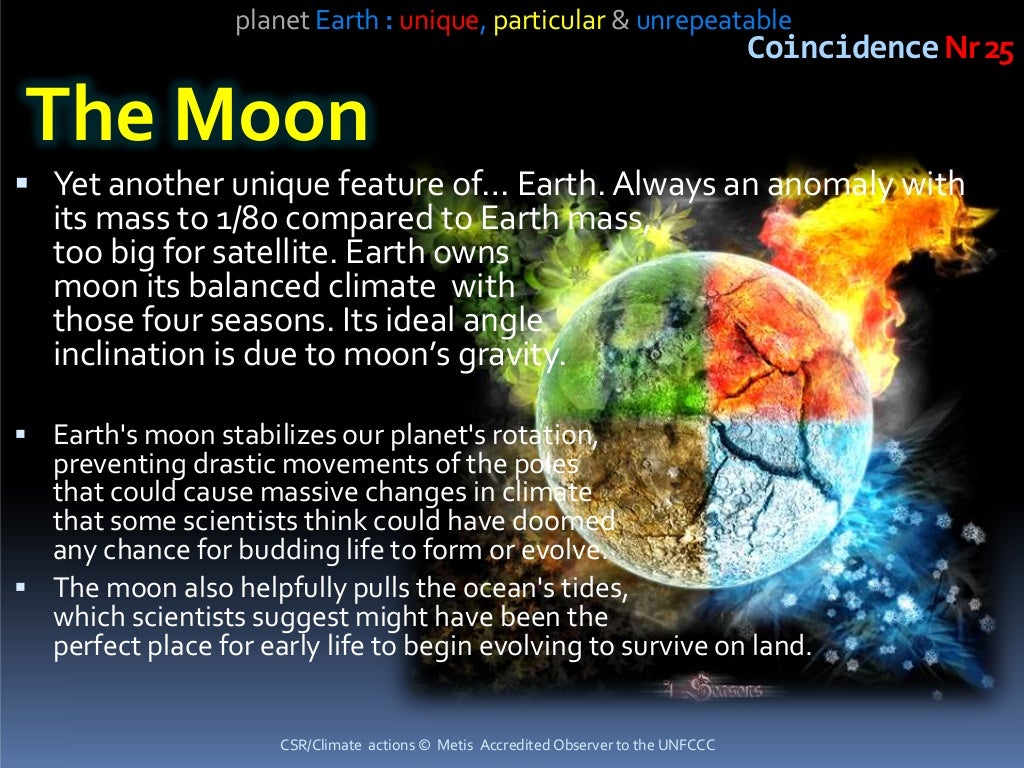 planet Earth : unique, particular & unrepeatable

Coincidence Nr 25

The Moon

▪ Yet another unique feature of... Earth. Always an anomaly with its mass to 1/80 compared to Earth mass, too big for satellite. Earth owns moon its balanced climate with those four seasons. Its ideal angle inclination is due to moon's gravity.

▪ Earth's moon stabilizes our planet's rotation, preventing drastic movements of the poles that could cause massive changes in climate that some scientists think could have doomed any chance for budding life to form or evolve.

▪ The moon also helpfully pulls the ocean's tides, which scientists suggest might have been the perfect place for early life to begin evolving to survive on land.

4 Seasons

CSR/Climate actions © Metis Accredited Observer to the UNFCCC